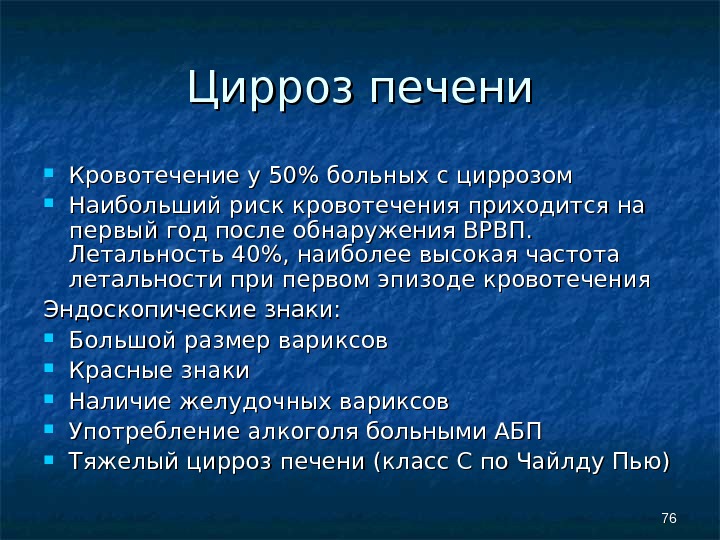 Цирроз печени

- Кровотечение у 50% больных с циррозом
- Наибольший риск кровотечения приходится на первый год после обнаружения ВРВП. Летальность 40%, наиболее высокая частота летальности при первом эпизоде кровотечения

Эндоскопические знаки:

- Большой размер вариксов
- Красные знаки
- Наличие желудочных вариксов
- Употребление алкоголя больными АБП
- Тяжелый цирроз печени (класс С по Чайлду Пью)

76